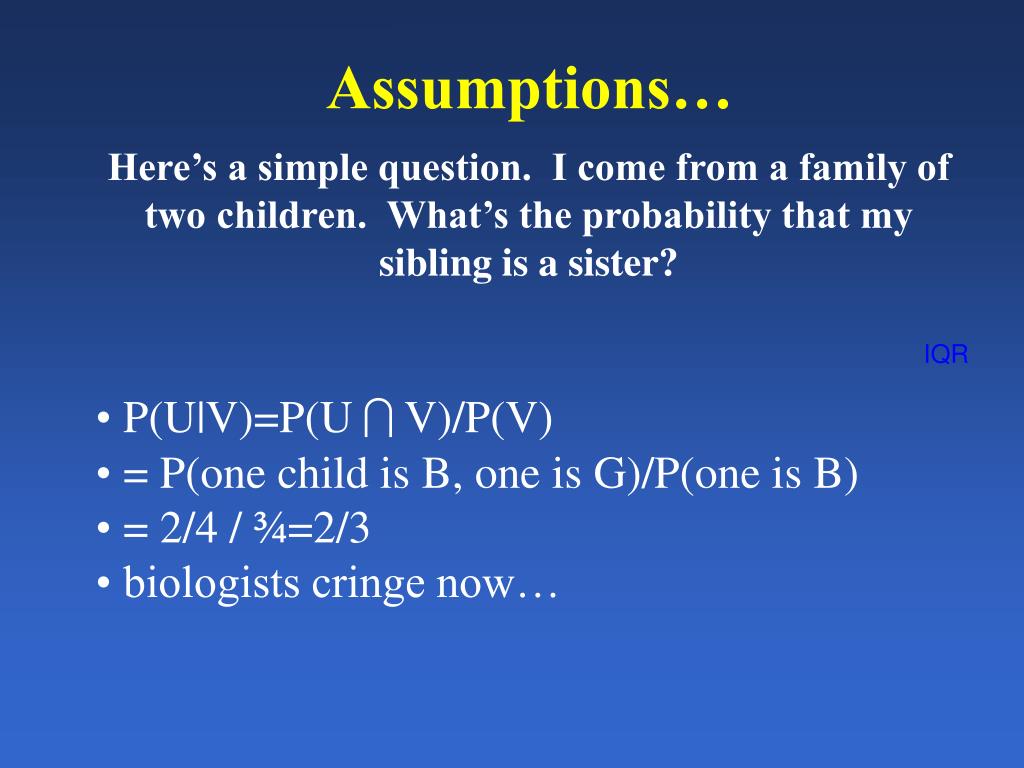 Assumptions…

Here's a simple question. I come from a family of two children. What's the probability that my sibling is a sister?

IQR

• $P(U|V)=P(U \cap V)/P(V)$
• = P(one child is B, one is G)/P(one is B)
• = 2/4 / ¾=2/3
• biologists cringe now…